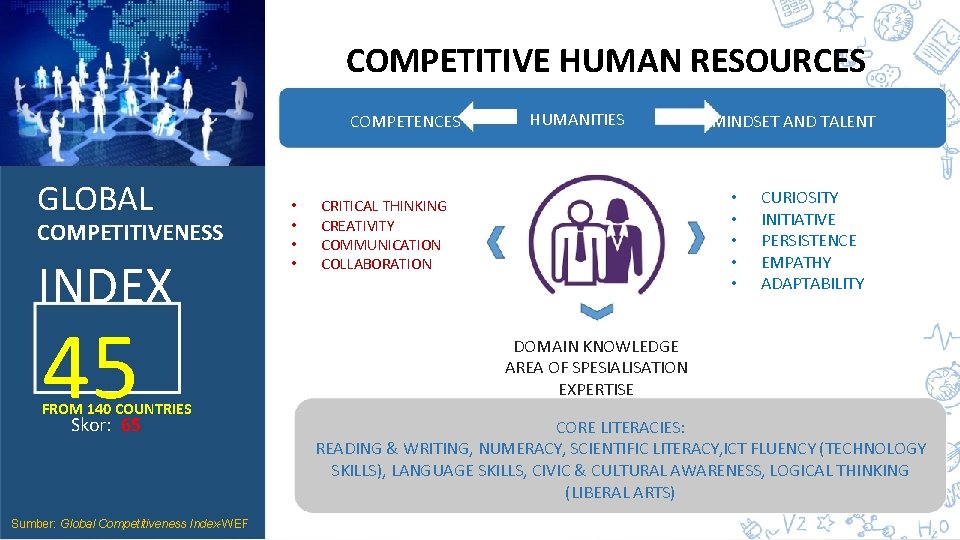 GLOBAL
COMPETITIVENESS
INDEX
45
FROM 140 COUNTRIES
Skor: 65

Sumber: Global Competitiveness Index-WEF

COMPETITIVE HUMAN RESOURCES

COMPETENCES HUMANITIES MINDSET AND TALENT

• CRITICAL THINKING
• CREATIVITY
• COMMUNICATION
• COLLABORATION

• CURIOSITY
• INITIATIVE
• PERSISTENCE
• EMPATHY
• ADAPTABILITY

DOMAIN KNOWLEDGE
AREA OF SPESIALISATION
EXPERTISE

CORE LITERACIES:
READING & WRITING, NUMERACY, SCIENTIFIC LITERACY,ICT FLUENCY (TECHNOLOGY SKILLS), LANGUAGE SKILLS, CIVIC & CULTURAL AWARENESS, LOGICAL THINKING (LIBERAL ARTS)